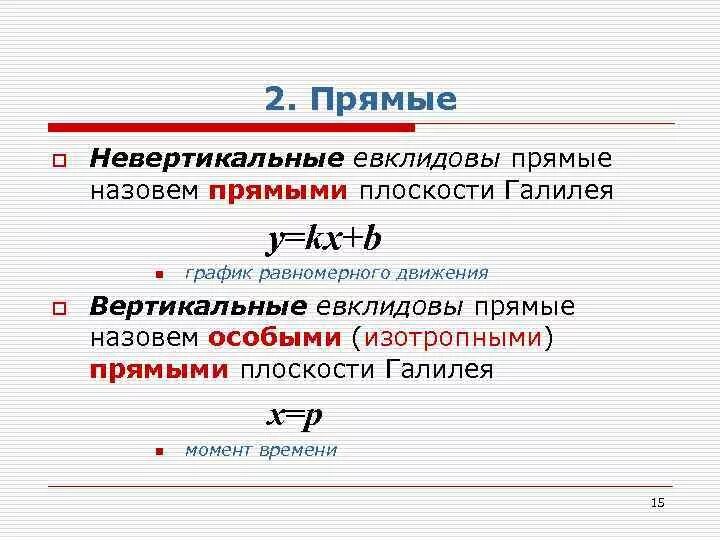 2. Прямые

Невертикальные евклидовы прямые назовем прямыми плоскости Галилея

$y=kx+b$

график равномерного движения

Вертикальные евклидовы прямые назовем особыми (изотропными) прямыми плоскости Галилея

$x=p$

момент времени

15